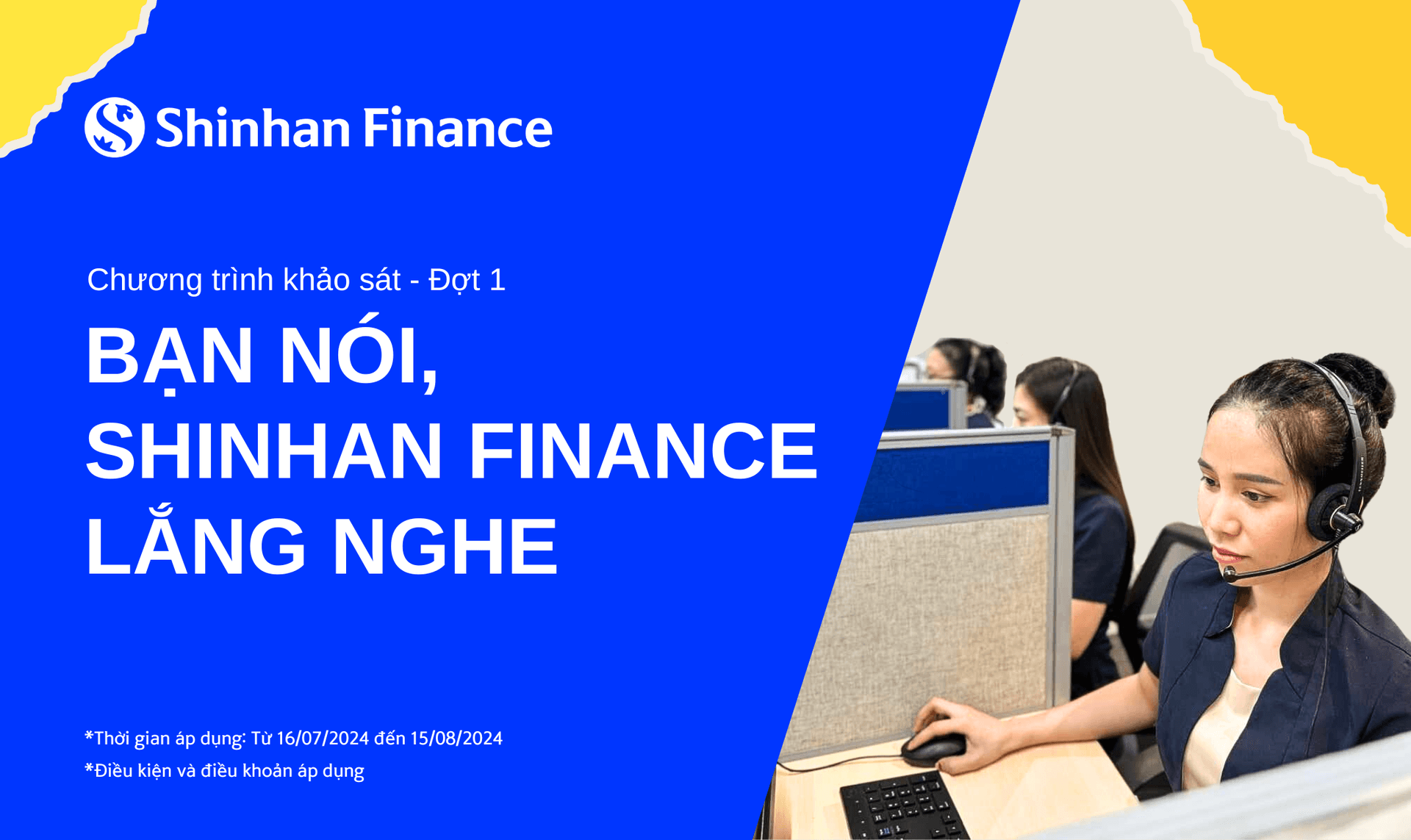 Shinhan Finance

Chương trình khảo sát - Đợt 1

BẠN NÓI,
SHINHAN FINANCE
LẮNG NGHE

*Thời gian áp dụng: Từ 16/07/2024 đến 15/08/2024
*Điều kiện và điều khoản áp dụng